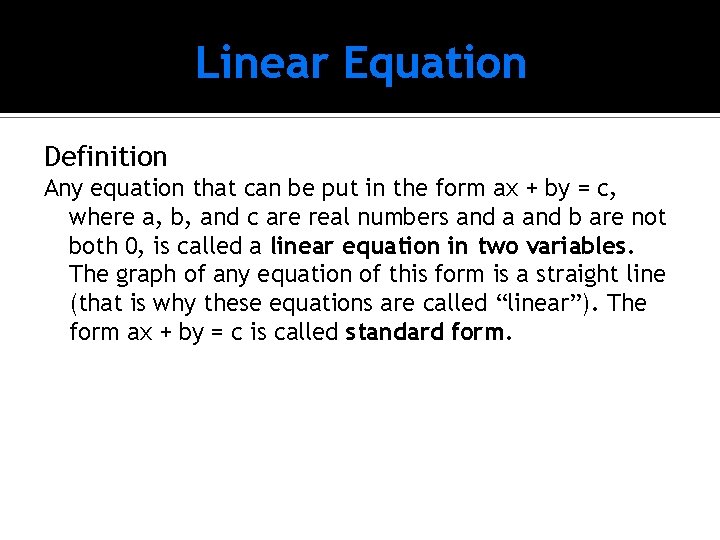 Linear Equation

Definition

Any equation that can be put in the form $ax + by = c$, where a, b, and c are real numbers and a and b are not both 0, is called a linear equation in two variables. The graph of any equation of this form is a straight line (that is why these equations are called “linear”). The form $ax + by = c$ is called standard form.